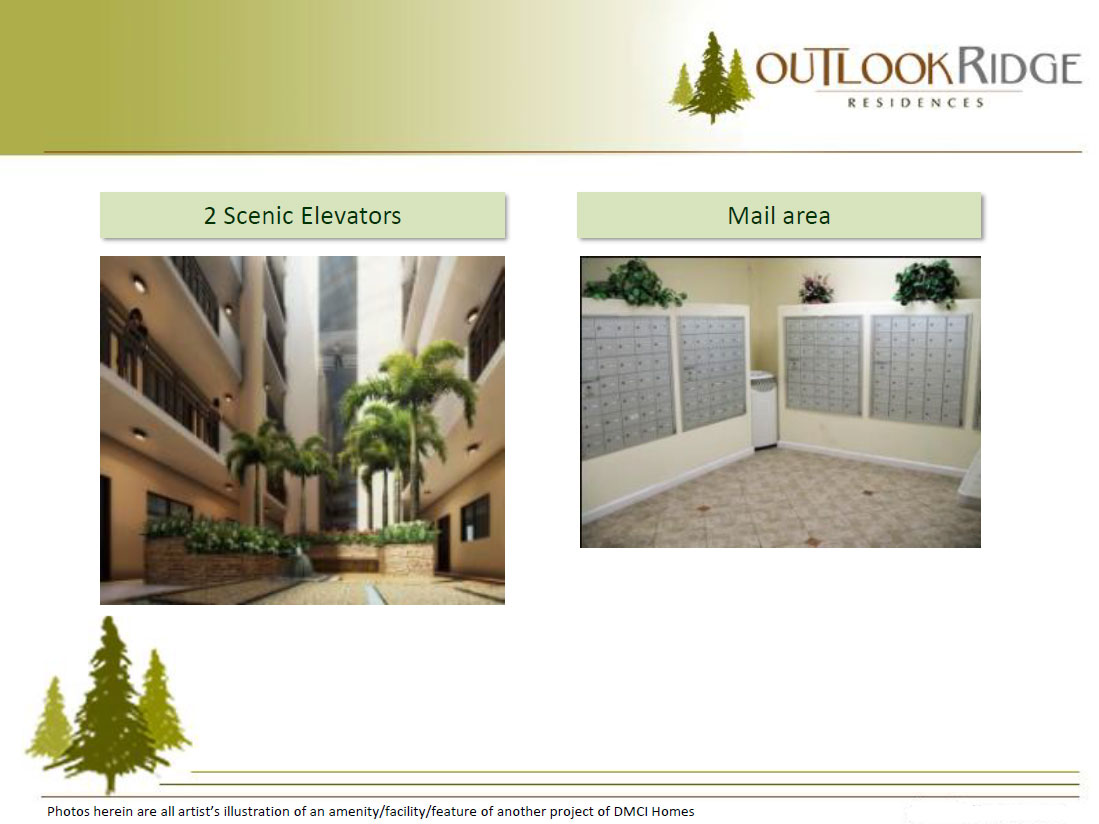 OUTLOOK RIDGE
RESIDENCES

2 Scenic Elevators

Mail area

Photos herein are all artist's illustration of an amenity/facility/feature of another project of DMCI Homes